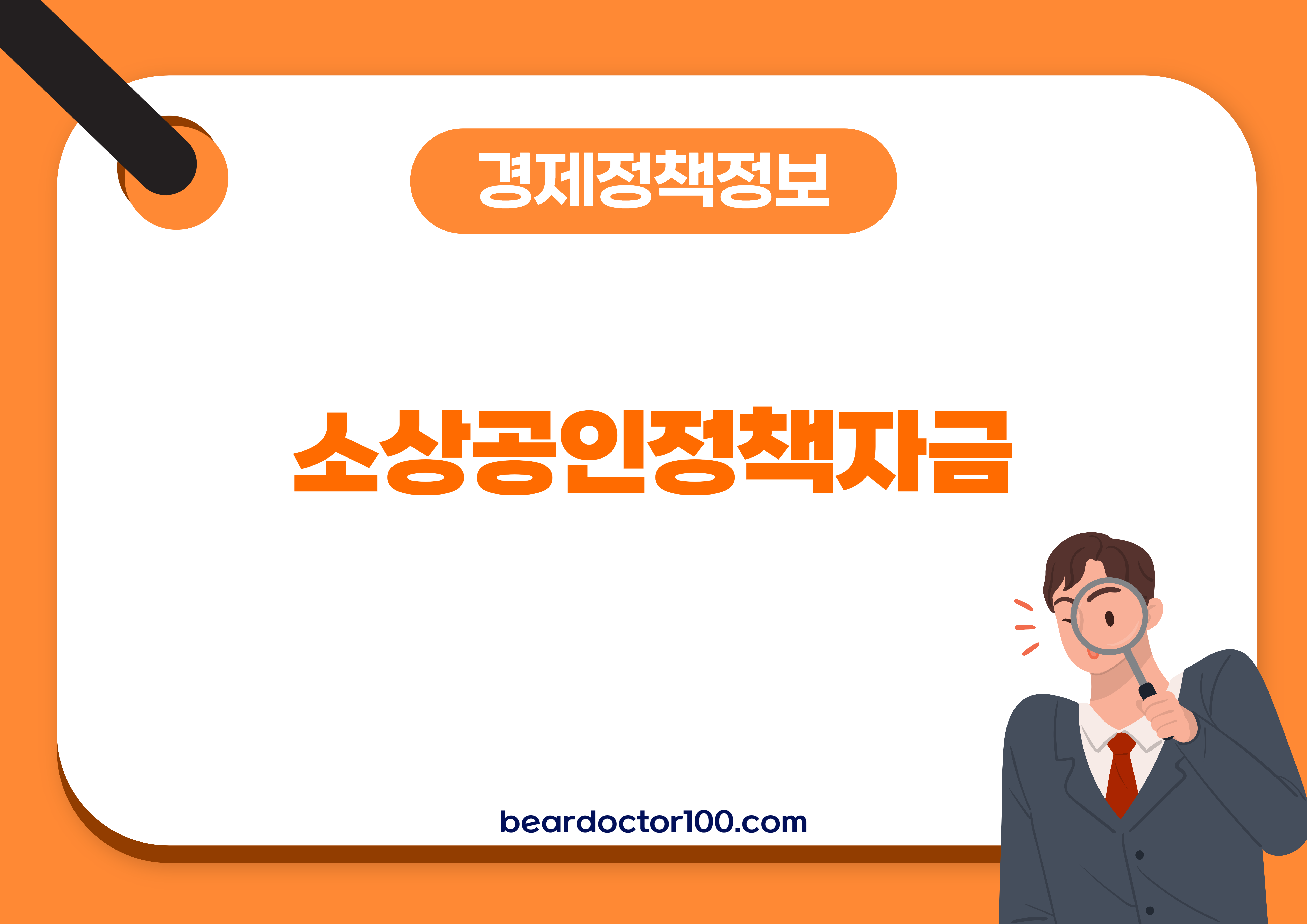 경제정책정보

소상공인정책자금

beardoctor100.com